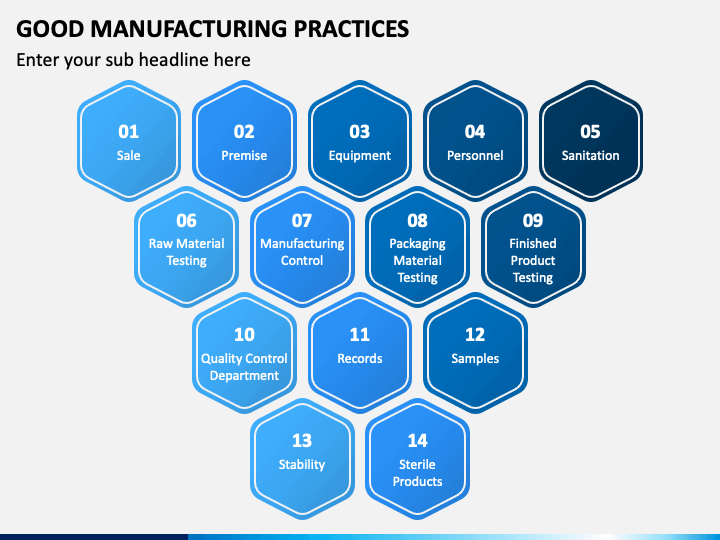 GOOD MANUFACTURING PRACTICES

Enter your sub headline here

01
Sale

02
Premise

03
Equipment

04
Personnel

05
Sanitation

06
Raw Material Testing

07
Manufacturing Control

08
Packaging Material Testing

09
Finished Product Testing

10
Quality Control Department

11
Records

12
Samples

13
Stability

14
Sterile Products